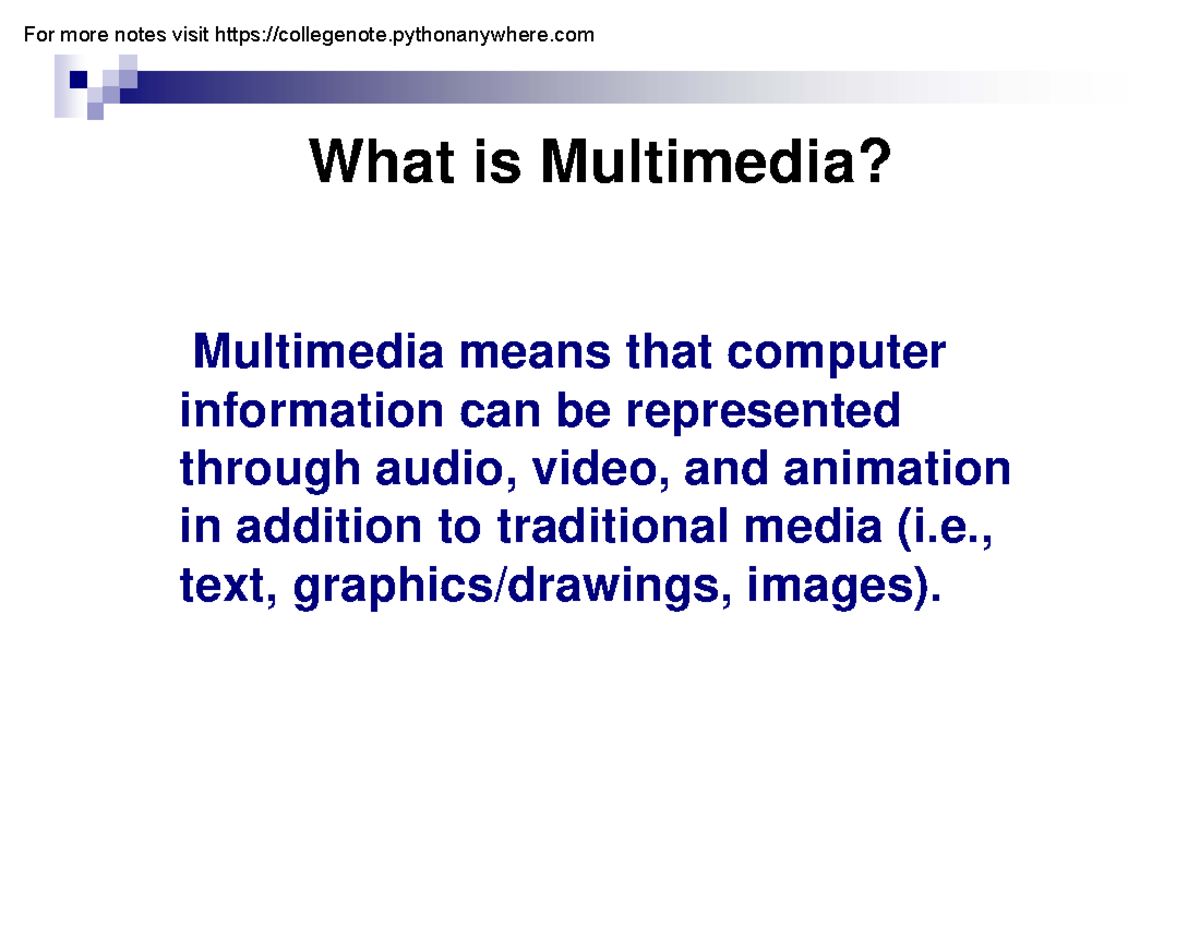 For more notes visit https://collegenote.pythonanywhere.com

What is Multimedia?

Multimedia means that computer information can be represented through audio, video, and animation in addition to traditional media (i.e., text, graphics/drawings, images).